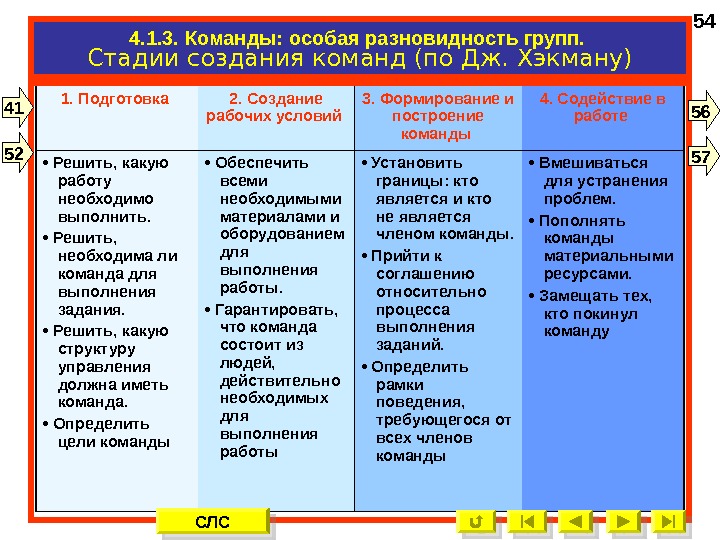 54

4.1.3. Команды: особая разновидность групп.
Стадии создания команд (по Дж. Хэкману)

41

52

56

57

| 1. Подготовка | 2. Создание рабочих условий | 3. Формирование и построение команды | 4. Содействие в работе |
|---|---|---|---|
| • Решить, какую работу необходимо выполнить. • Решить, необходима ли команда для выполнения задания. • Решить, какую структуру управления должна иметь команда. • Определить цели команды | • Обеспечить всеми необходимыми материалами и оборудованием для выполнения работы. • Гарантировать, что команда состоит из людей, действительно необходимых для выполнения работы | • Установить границы: кто является и кто не является членом команды. • Прийти к соглашению относительно процесса выполнения заданий. • Определить рамки поведения, требующегося от всех членов команды | • Вмешиваться для устранения проблем. • Пополнять команды материальными ресурсами. • Замещать тех, кто покинул команду |

СЛС